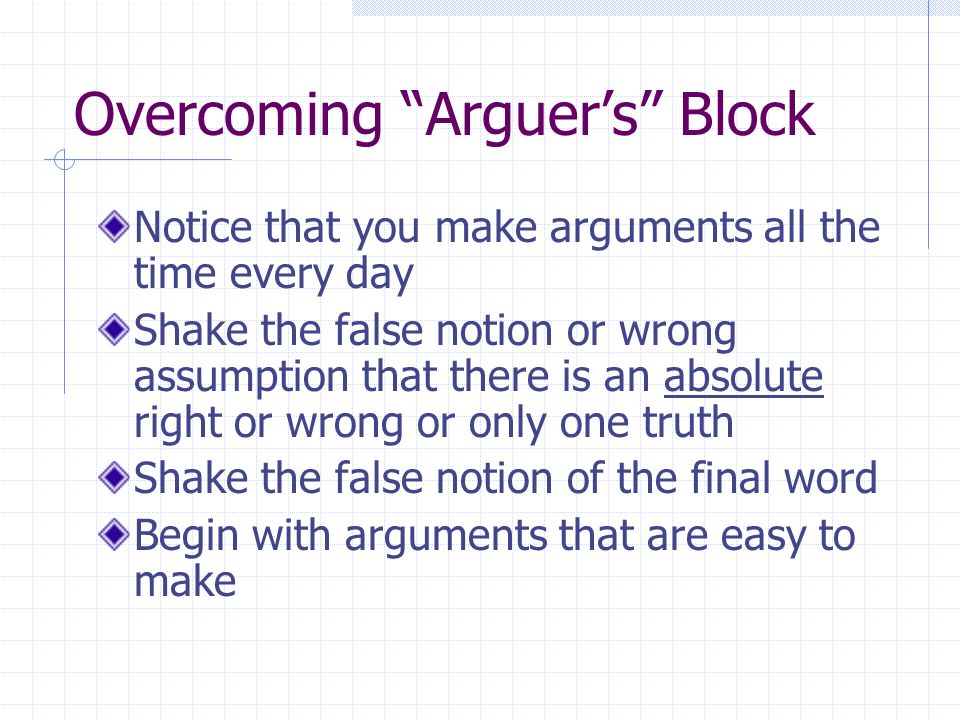 Overcoming “Arguer’s” Block

Notice that you make arguments all the time every day

Shake the false notion or wrong assumption that there is an absolute right or wrong or only one truth

Shake the false notion of the final word

Begin with arguments that are easy to make